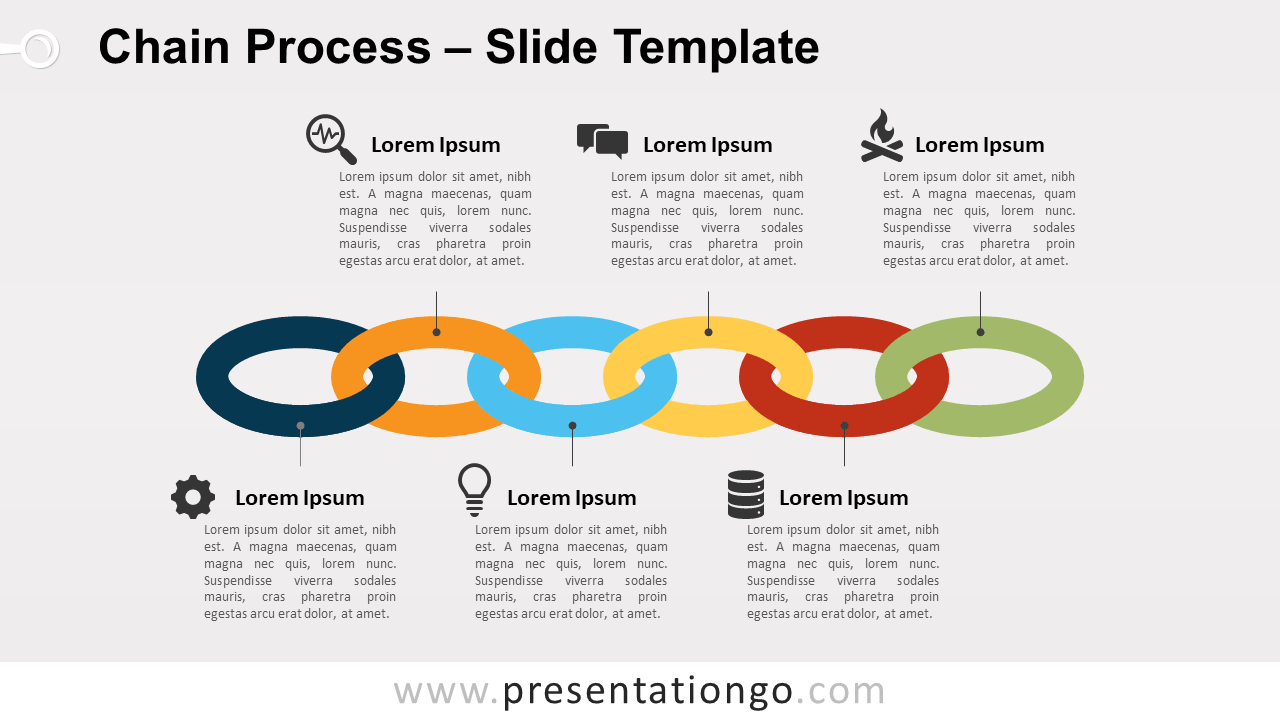 Chain Process – Slide Template

Lorem Ipsum

Lorem ipsum dolor sit amet, nibh est. A magna maecenas, quam magna nec quis, lorem nunc. Suspendisse viverra sodales mauris, cras pharetra proin egestas arcu erat dolor, at amet.

Lorem Ipsum

Lorem ipsum dolor sit amet, nibh est. A magna maecenas, quam magna nec quis, lorem nunc. Suspendisse viverra sodales mauris, cras pharetra proin egestas arcu erat dolor, at amet.

Lorem Ipsum

Lorem ipsum dolor sit amet, nibh est. A magna maecenas, quam magna nec quis, lorem nunc. Suspendisse viverra sodales mauris, cras pharetra proin egestas arcu erat dolor, at amet.

Lorem Ipsum

Lorem ipsum dolor sit amet, nibh est. A magna maecenas, quam magna nec quis, lorem nunc. Suspendisse viverra sodales mauris, cras pharetra proin egestas arcu erat dolor, at amet.

Lorem Ipsum

Lorem ipsum dolor sit amet, nibh est. A magna maecenas, quam magna nec quis, lorem nunc. Suspendisse viverra sodales mauris, cras pharetra proin egestas arcu erat dolor, at amet.

Lorem Ipsum

Lorem ipsum dolor sit amet, nibh est. A magna maecenas, quam magna nec quis, lorem nunc. Suspendisse viverra sodales mauris, cras pharetra proin egestas arcu erat dolor, at amet.

www.presentationgo.com